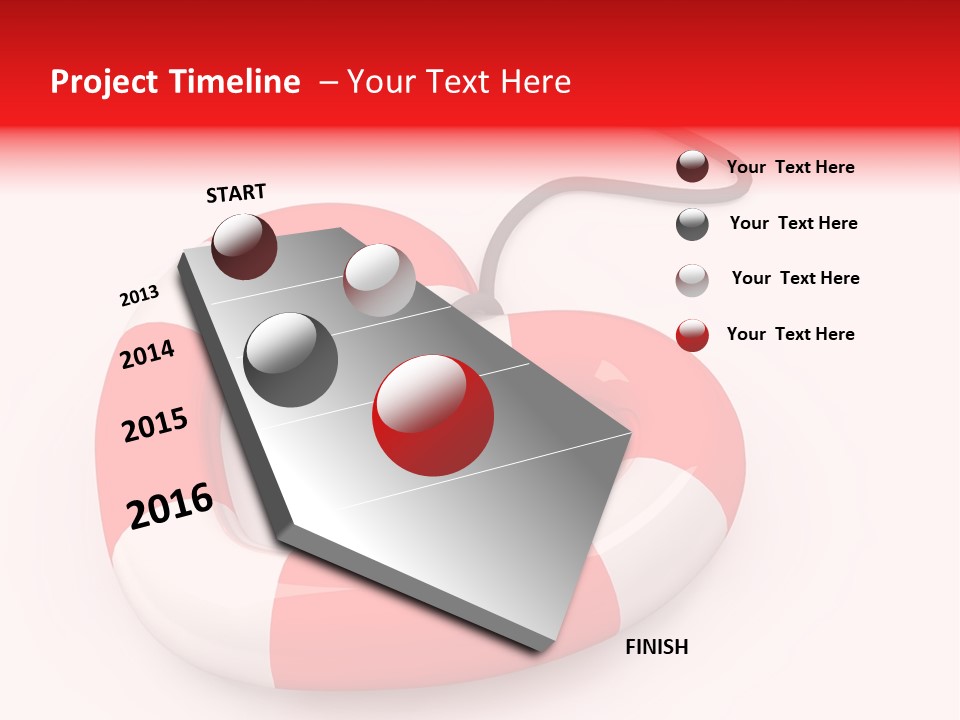 Project Timeline – Your Text Here

START

2013

2014

2015

2016

FINISH

Your Text Here

Your Text Here

Your Text Here

Your Text Here